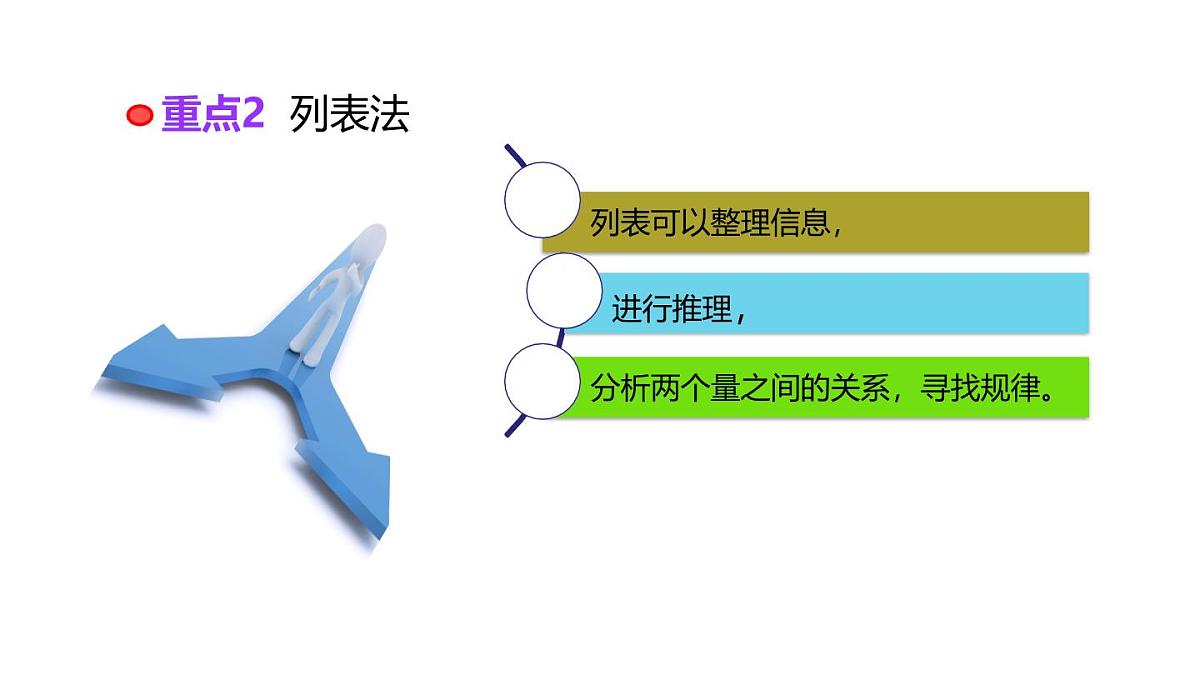 重点2 列表法

列表可以整理信息，

进行推理，

分析两个量之间的关系，寻找规律。